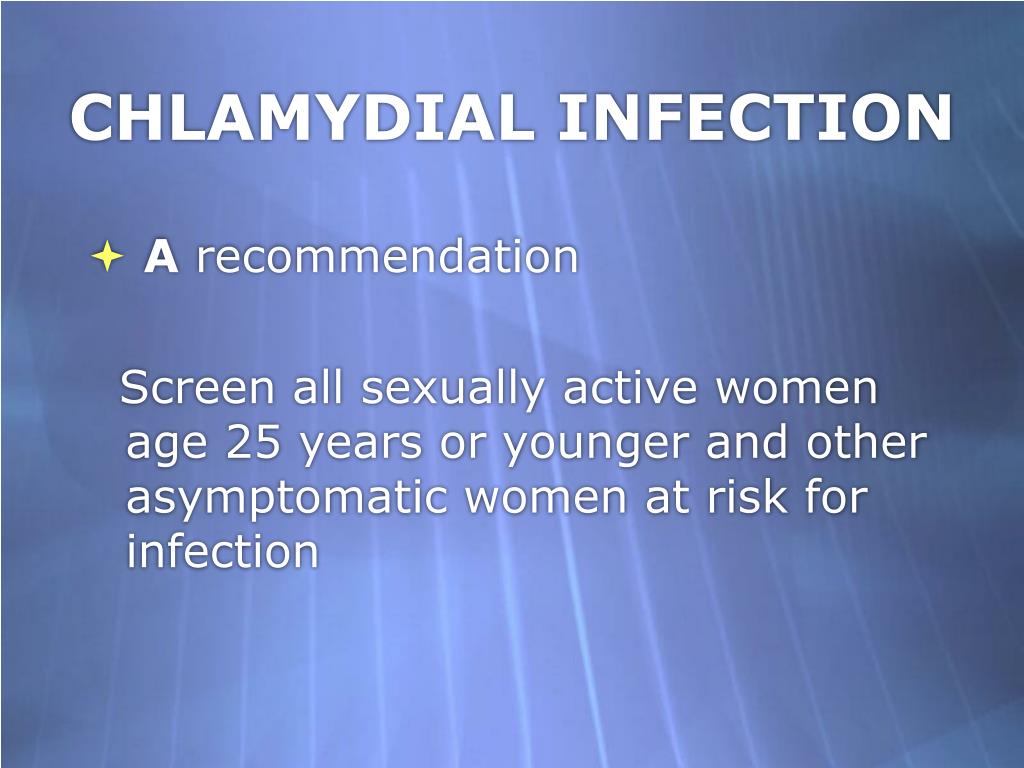 CHLAMYDIAL INFECTION

A recommendation

Screen all sexually active women age 25 years or younger and other asymptomatic women at risk for infection